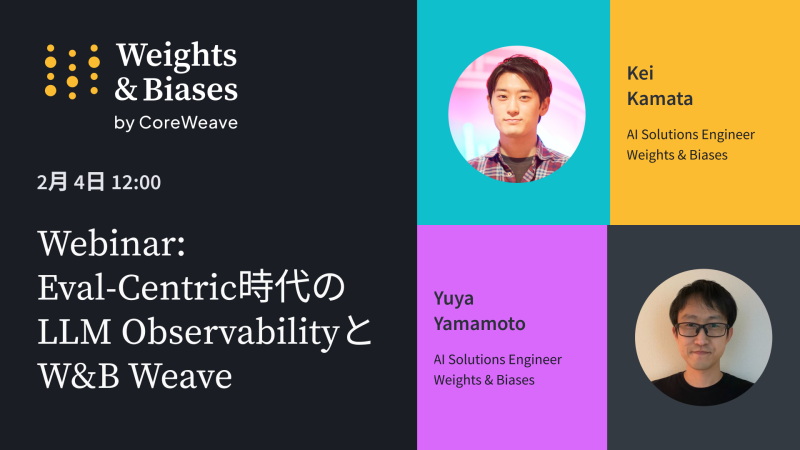 Weights
& Biases
by CoreWeave

2月 4日 12:00

Webinar:
Eval-Centric時代の
LLM Observabilityと
W&B Weave

Kei
Kamata

AI Solutions Engineer
Weights & Biases

Yuya
Yamamoto

AI Solutions Engineer
Weights & Biases